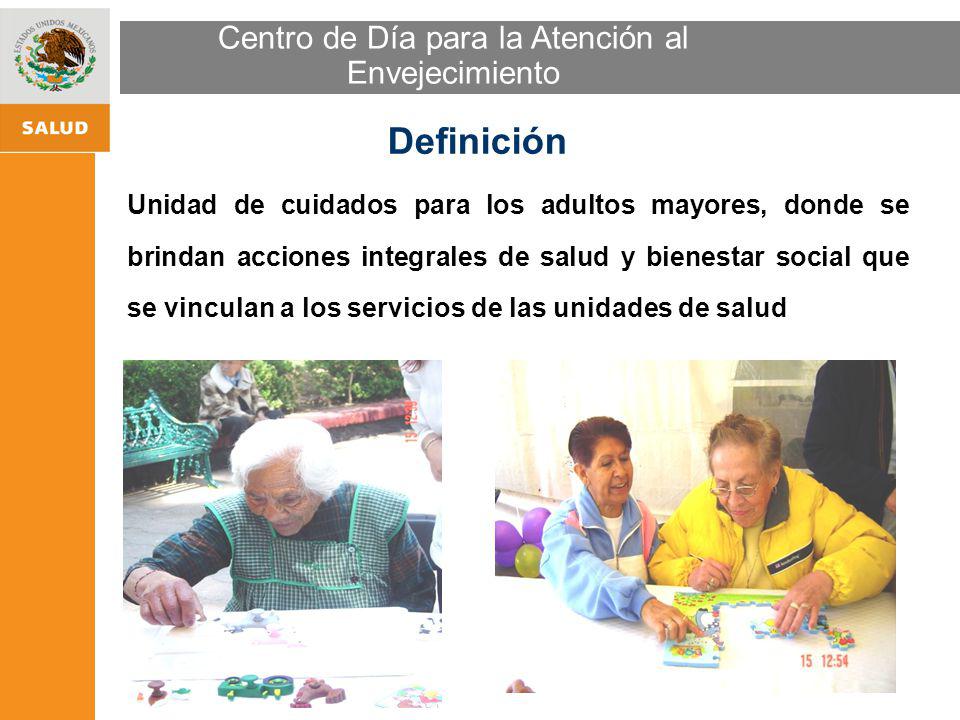 ESTADOS UNIDOS MEXICANOS

SALUD

Centro de Día para la Atención al Envejecimiento

Definición

Unidad de cuidados para los adultos mayores, donde se brindan acciones integrales de salud y bienestar social que se vinculan a los servicios de las unidades de salud

15 12:54